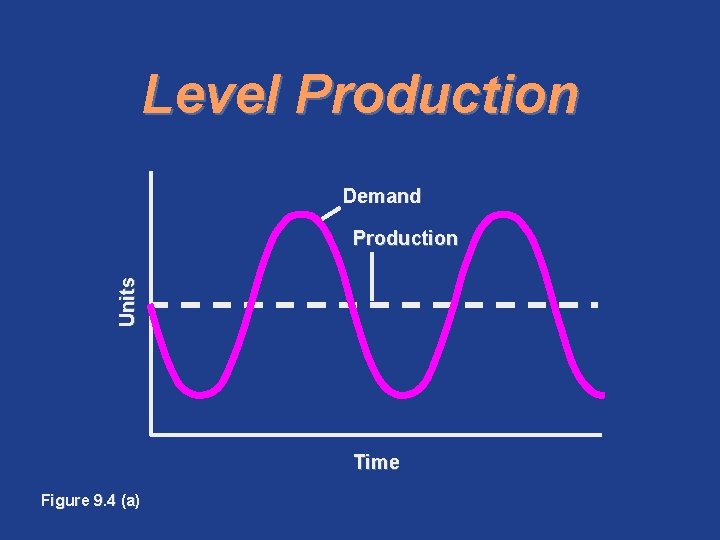 Level Production

Demand

Production

Units

Time

Figure 9.4 (a)